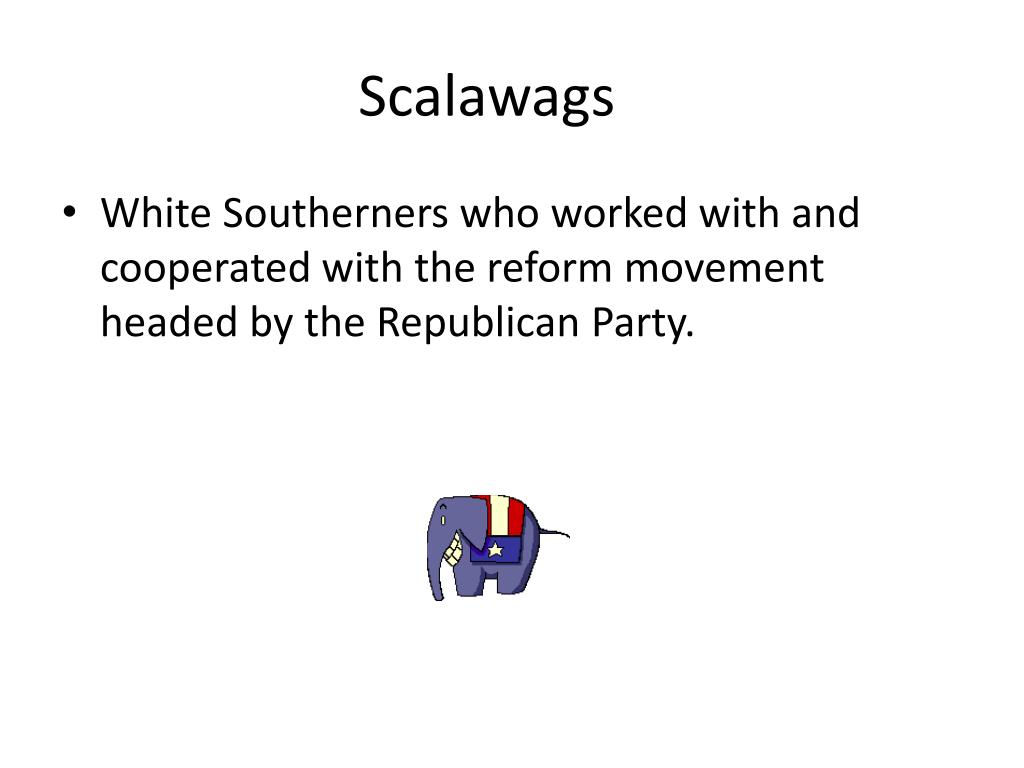 Scalawags

• White Southerners who worked with and cooperated with the reform movement headed by the Republican Party.